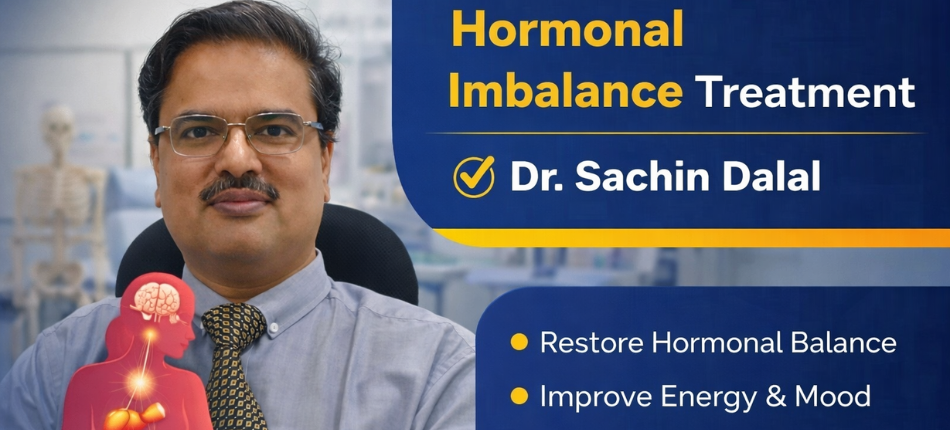 Hormonal Imbalance Treatment

Dr. Sachin Dalal

• Restore Hormonal Balance
• Improve Energy & Mood